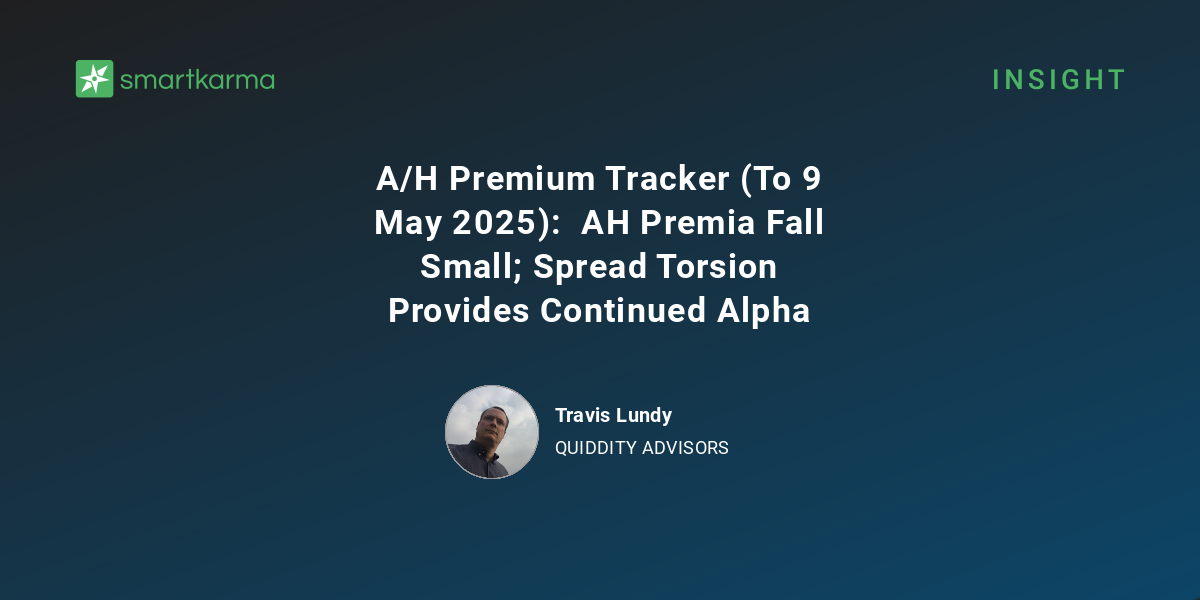 smartkarma

INSIGHT

A/H Premium Tracker (To 9 May 2025): AH Premia Fall Small; Spread Torsion Provides Continued Alpha

Travis Lundy
QUIDDITY ADVISORS